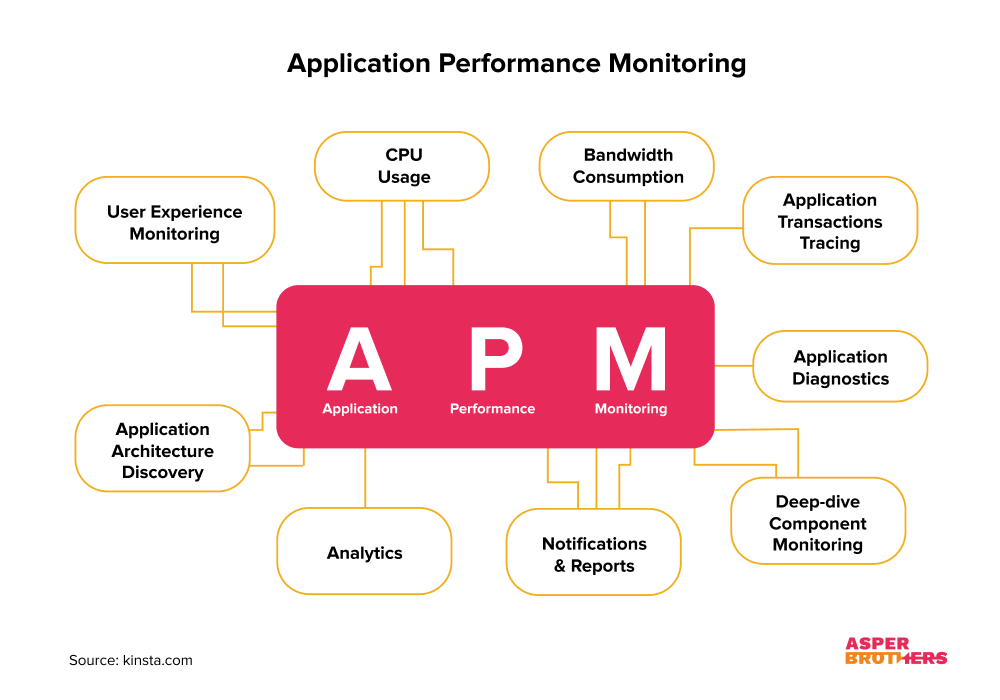 Application Performance Monitoring

User Experience Monitoring

CPU Usage

Bandwidth Consumption

Application Transactions Tracing

A
Application

P
Performance

M
Monitoring

Application Diagnostics

Application Architecture Discovery

Analytics

Notifications & Reports

Deep-dive Component Monitoring

Source: kinsta.com

ASPER BROTHERS